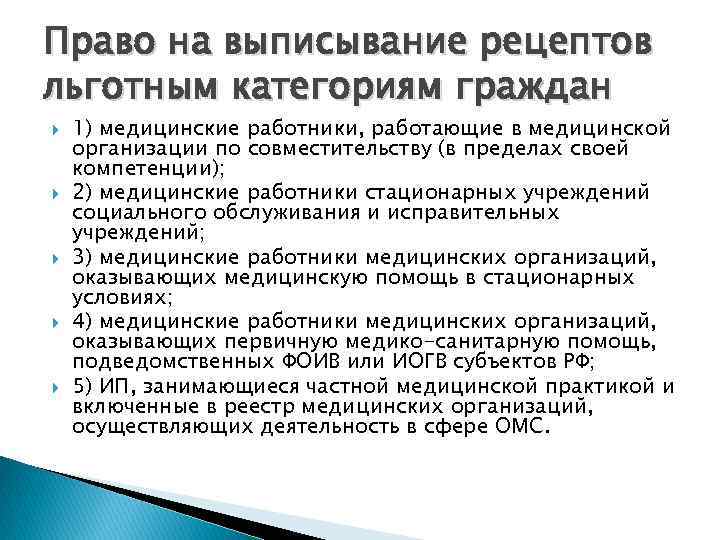 Право на выписывание рецептов льготным категориям граждан

1) медицинские работники, работающие в медицинской организации по совместительству (в пределах своей компетенции);

2) медицинские работники стационарных учреждений социального обслуживания и исправительных учреждений;

3) медицинские работники медицинских организаций, оказывающих медицинскую помощь в стационарных условиях;

4) медицинские работники медицинских организаций, оказывающих первичную медико-санитарную помощь, подведомственных ФОИВ или ИОГВ субъектов РФ;

5) ИП, занимающиеся частной медицинской практикой и включенные в реестр медицинских организаций, осуществляющих деятельность в сфере ОМС.